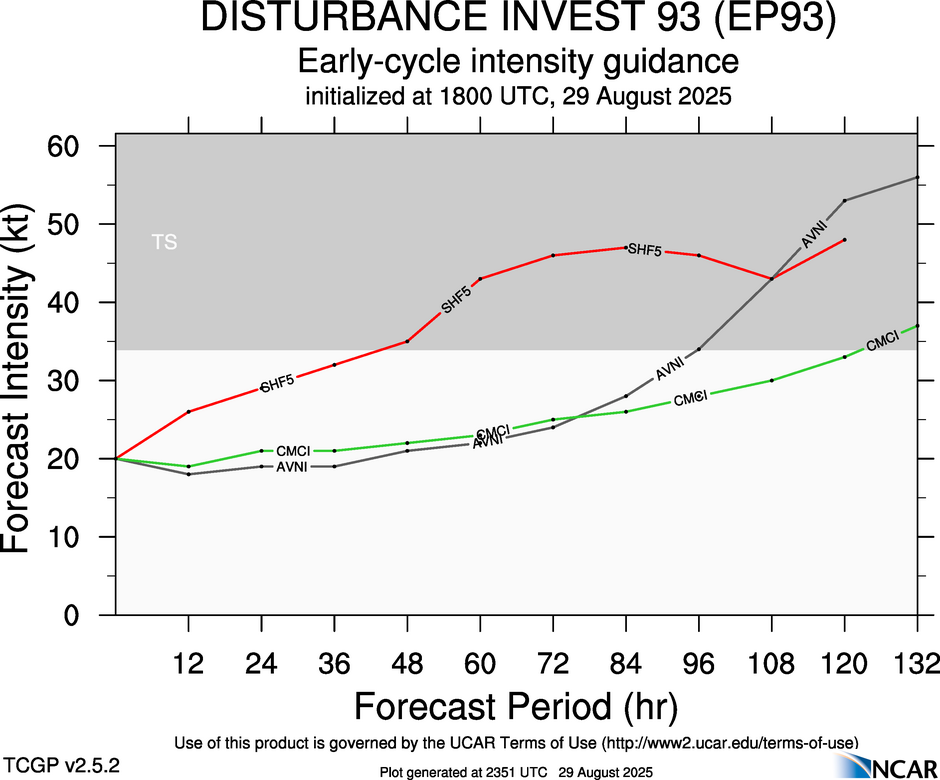 DISTURBANCE INVEST 93 (EP93)
Early-cycle intensity guidance
initialized at 1800 UTC, 29 August 2025

Forecast Intensity (kt)
60
50
40
30
20
10
0

TS

SHF5
SHF5
SHF5
AVNI
AVNI
AVNI
AVNI
CMCI
CMCI
CMCI
CMCI

12 24 36 48 60 72 84 96 108 120 132
Forecast Period (hr)

Use of this product is governed by the UCAR Terms of Use (http://www2.ucar.edu/terms-of-use)
TCGP v2.5.2
Plot generated at 2351 UTC 29 August 2025
NCAR